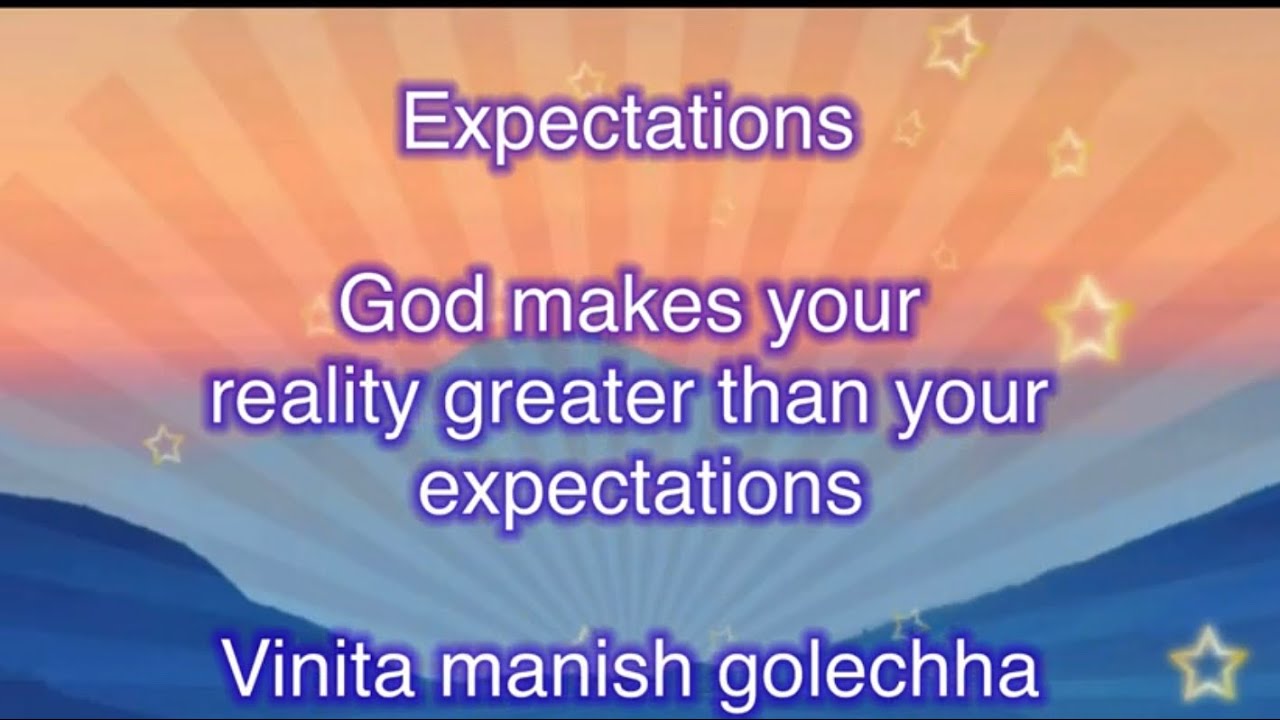 Expectations

God makes your reality greater than your expectations

Vinita manish golechha